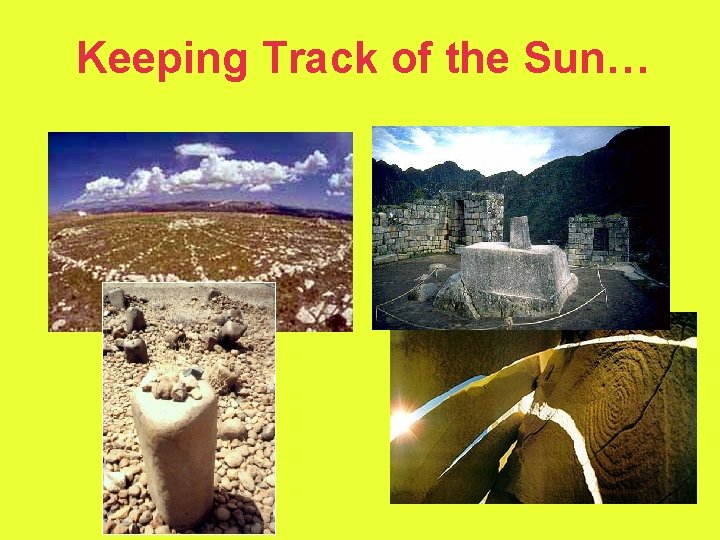 Keeping Track of the Sun…